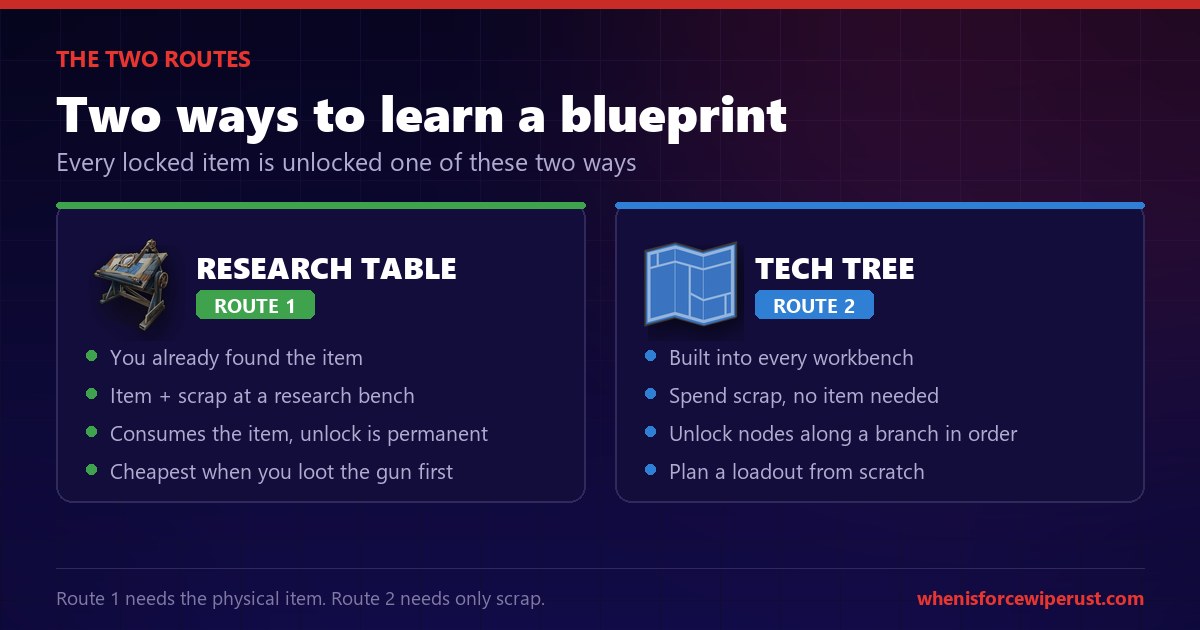 THE TWO ROUTES

Two ways to learn a blueprint

Every locked item is unlocked one of these two ways

RESEARCH TABLE

ROUTE 1

- You already found the item
- Item + scrap at a research bench
- Consumes the item, unlock is permanent
- Cheapest when you loot the gun first

TECH TREE

ROUTE 2

- Built into every workbench
- Spend scrap, no item needed
- Unlock nodes along a branch in order
- Plan a loadout from scratch

Route 1 needs the physical item. Route 2 needs only scrap.

whenisforcewiperust.com